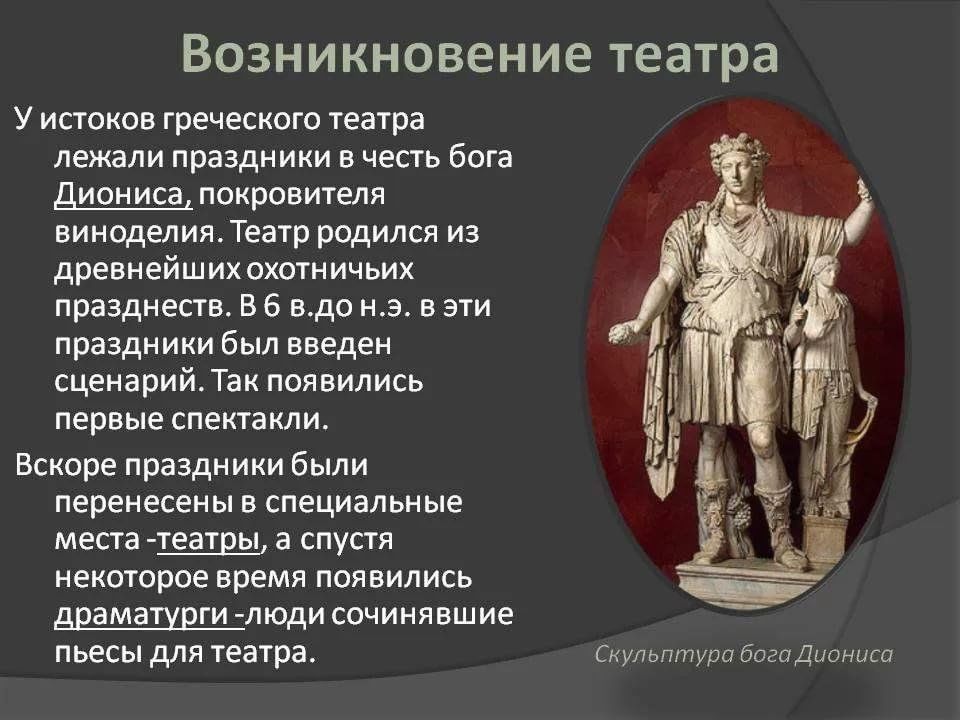 Возникновение театра

У истоков греческого театра лежали праздники в честь бога Диониса, покровителя виноделия. Театр родился из древнейших охотничьих празднеств. В 6 в.до н.э. в эти праздники был введен сценарий. Так появились первые спектакли.

Вскоре праздники были перенесены в специальные места -театры, а спустя некоторое время появились драматурги -люди сочинявшие пьесы для театра.

Скульптура бога Диониса